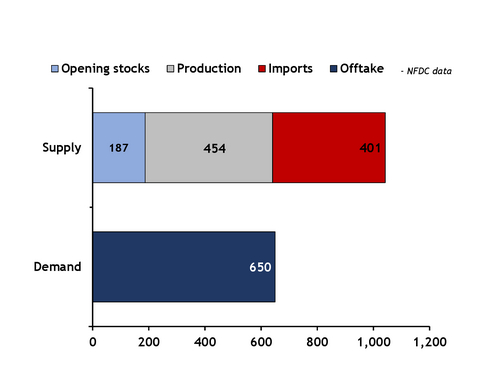 Opening stocks Production Imports Offtake - NFDC data

Supply
187
454
401

Demand
650

0 200 400 600 800 1,000 1,200